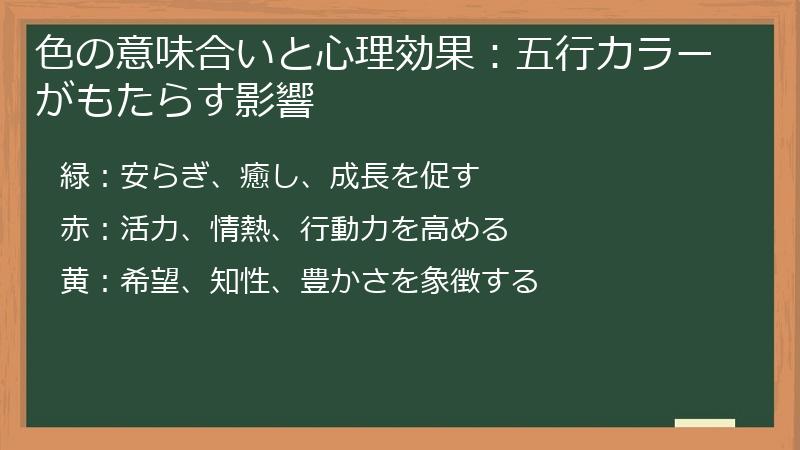 色の意味合いと心理効果：五行カラーがもたらす影響

緑：安らぎ、癒し、成長を促す

赤：活力、情熱、行動力を高める

黄：希望、知性、豊かさを象徴する